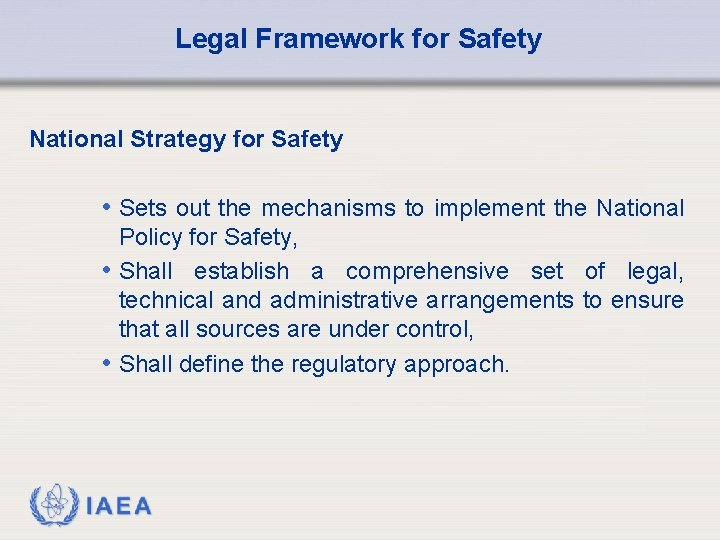 Legal Framework for Safety

National Strategy for Safety

• Sets out the mechanisms to implement the National Policy for Safety,

• Shall establish a comprehensive set of legal, technical and administrative arrangements to ensure that all sources are under control,

• Shall define the regulatory approach.

IAEA